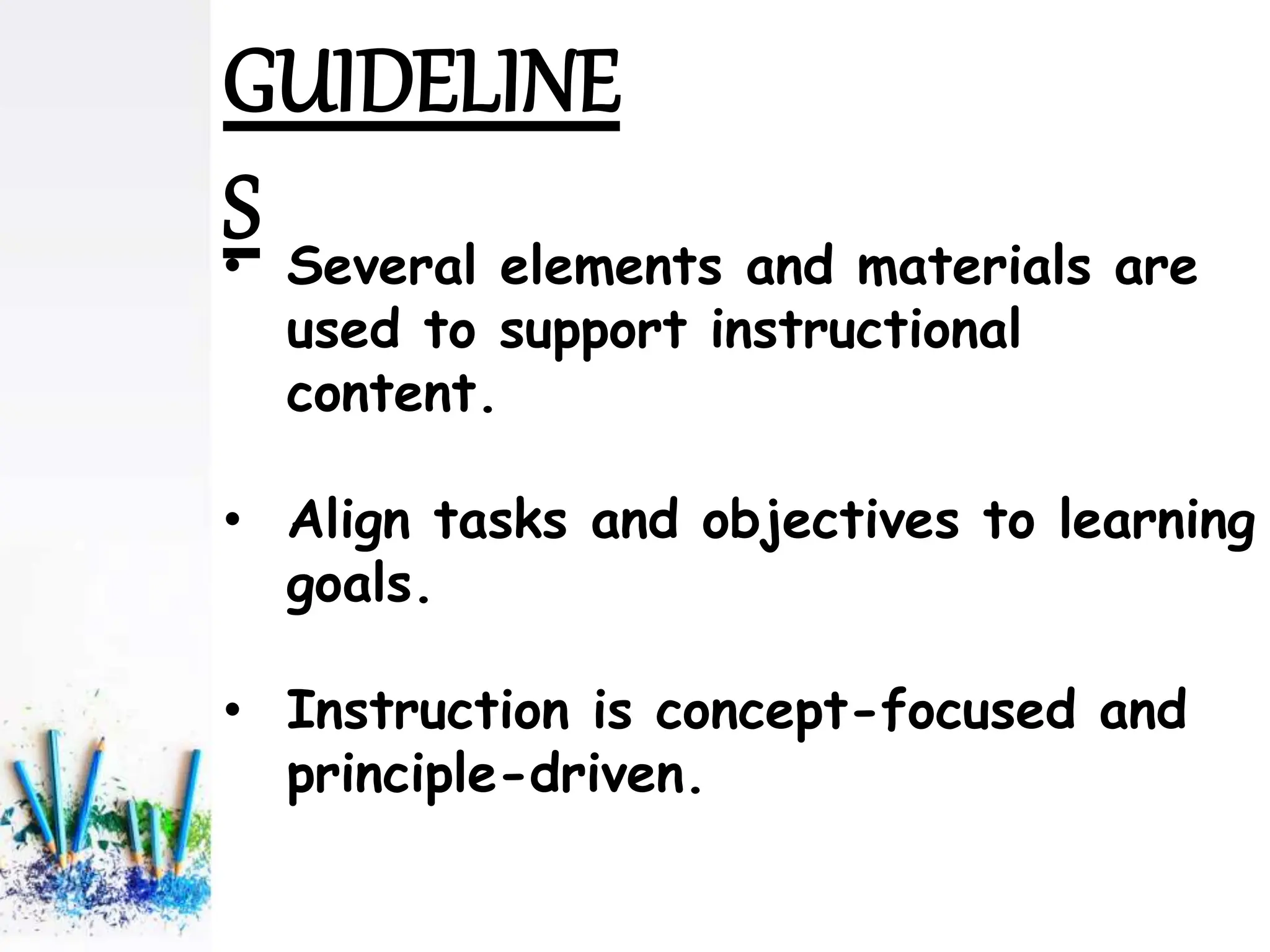 GUIDELINES

• Several elements and materials are used to support instructional content.

• Align tasks and objectives to learning goals.

• Instruction is concept-focused and principle-driven.